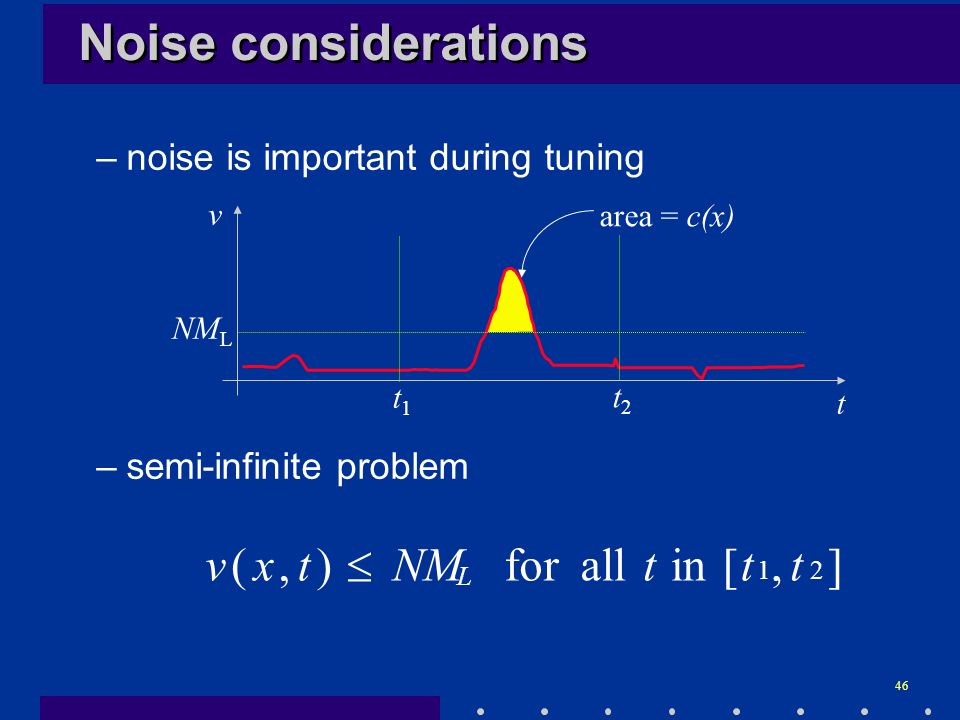 Noise considerations

– noise is important during tuning

$v$

area = $c(x)$

$NM_L$

$t_1$

$t_2$

$t$

– semi-infinite problem

$v(x,t) \leq NM_L$ for all $t$ in $[t_1, t_2]$

46